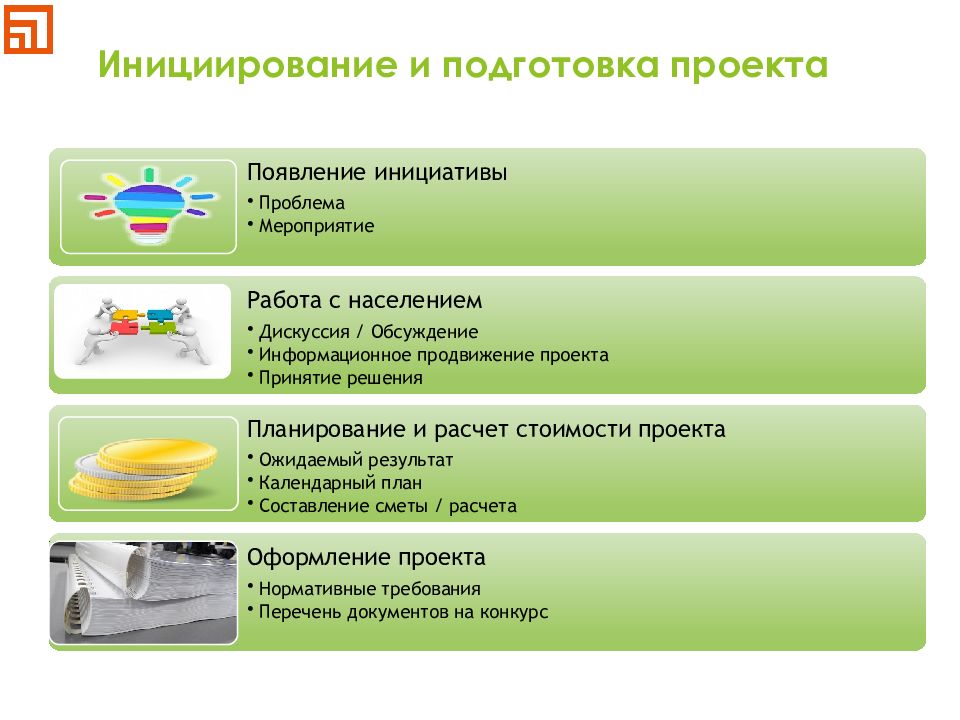 Инициирование и подготовка проекта

Появление инициативы
• Проблема
• Мероприятие

Работа с населением
• Дискуссия / Обсуждение
• Информационное продвижение проекта
• Принятие решения

Планирование и расчет стоимости проекта
• Ожидаемый результат
• Календарный план
• Составление сметы / расчета

Оформление проекта
• Нормативные требования
• Перечень документов на конкурс